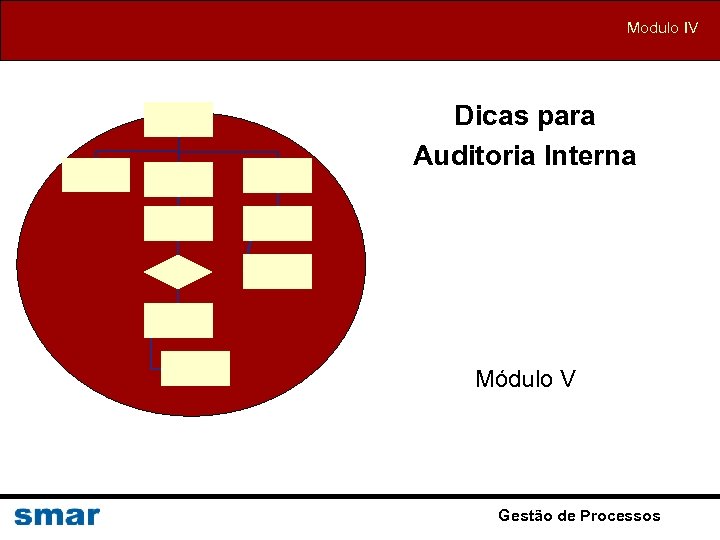 Modulo IV

Dicas para
Auditoria Interna

Módulo V

smar

Gestão de Processos